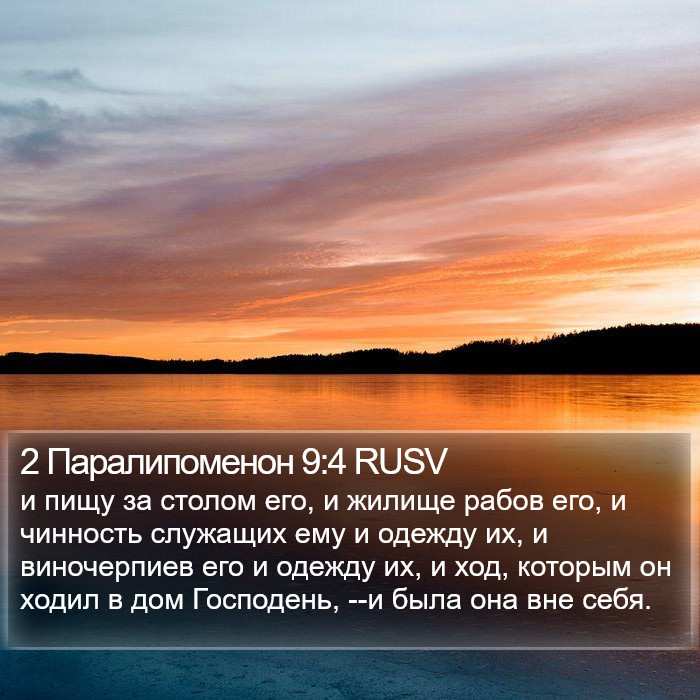 2 Паралипоменон 9:4 RUSV
и пищу за столом его, и жилище рабов его, и чинность служащих ему и одежду их, и виночерпиев его и одежду их, и ход, которым он ходил в дом Господень, --и была она вне себя.